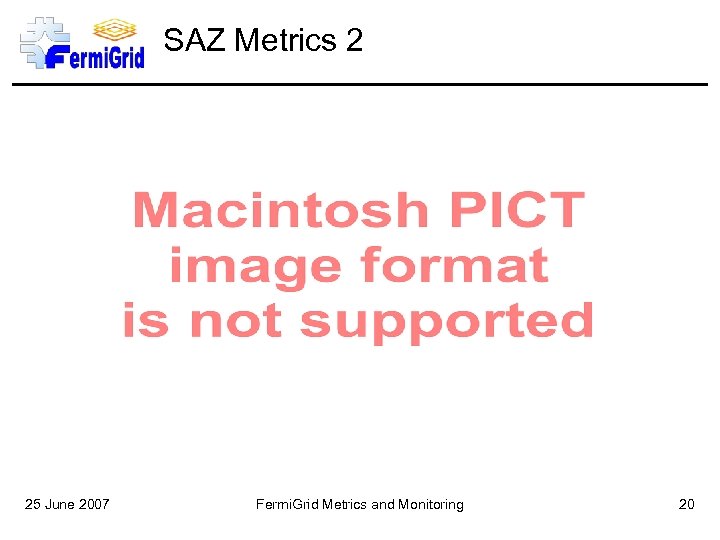 FermiGrid

SAZ Metrics 2

Macintosh PICT image format is not supported

25 June 2007

FermiGrid Metrics and Monitoring

20